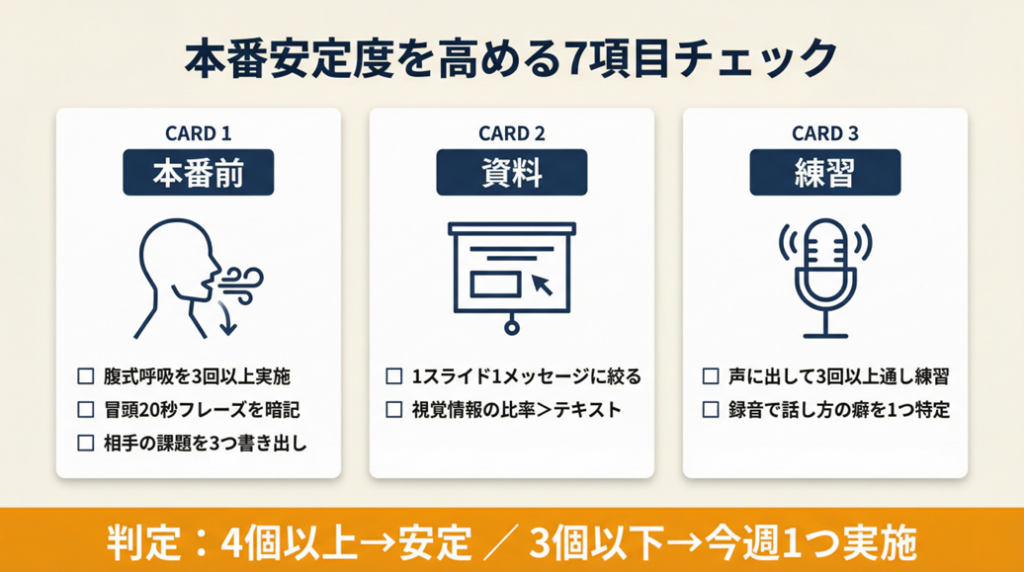 本番安定度を高める7項目チェック

CARD 1
本番前

☐ 腹式呼吸を3回以上実施
☐ 冒頭20秒フレーズを暗記
☐ 相手の課題を3つ書き出し

CARD 2
資料

☐ 1スライド1メッセージに絞る
☐ 視覚情報の比率＞テキスト

CARD 3
練習

☐ 声に出して3回以上通し練習
☐ 録音で話し方の癖を1つ特定

判定：4個以上→安定 ／ 3個以下→今週1つ実施